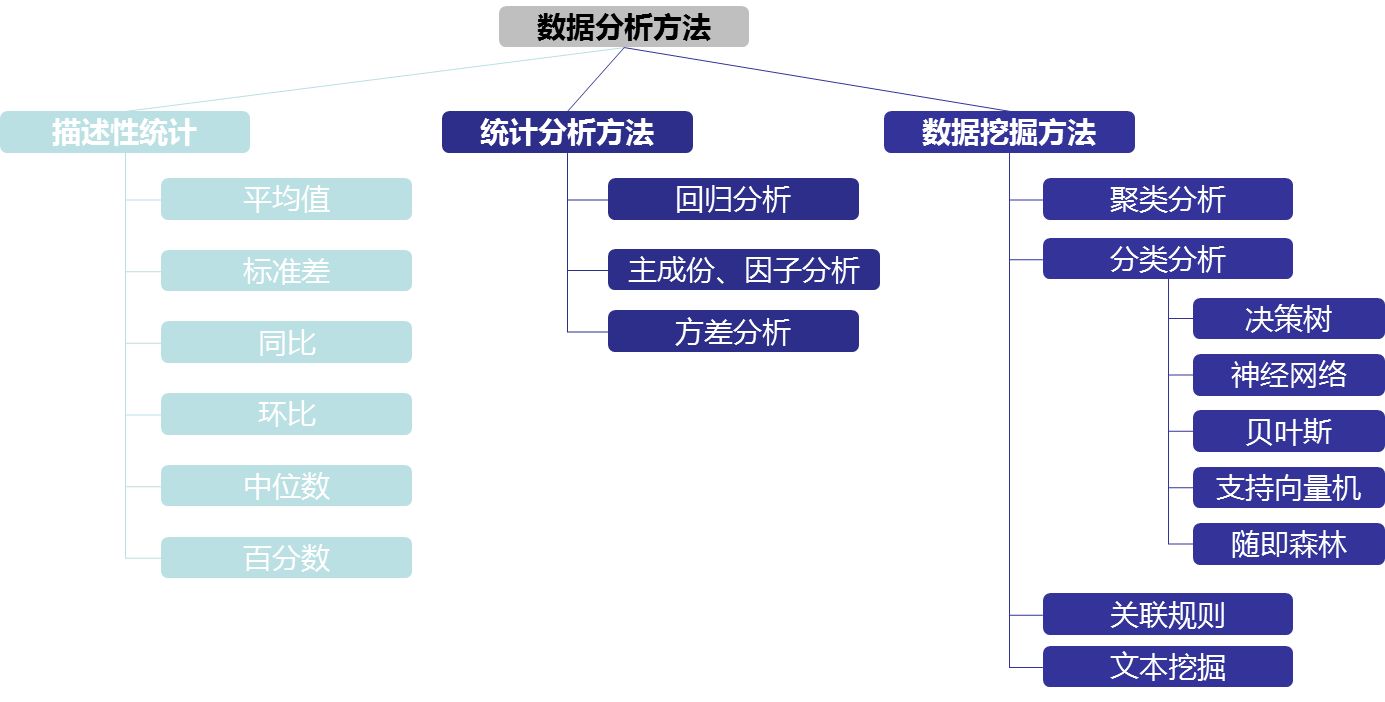 数据分析方法

描述性统计

平均值

标准差

同比

环比

中位数

百分数

统计分析方法

回归分析

主成份、因子分析

方差分析

数据挖掘方法

聚类分析

分类分析

决策树

神经网络

贝叶斯

支持向量机

随即森林

关联规则

文本挖掘